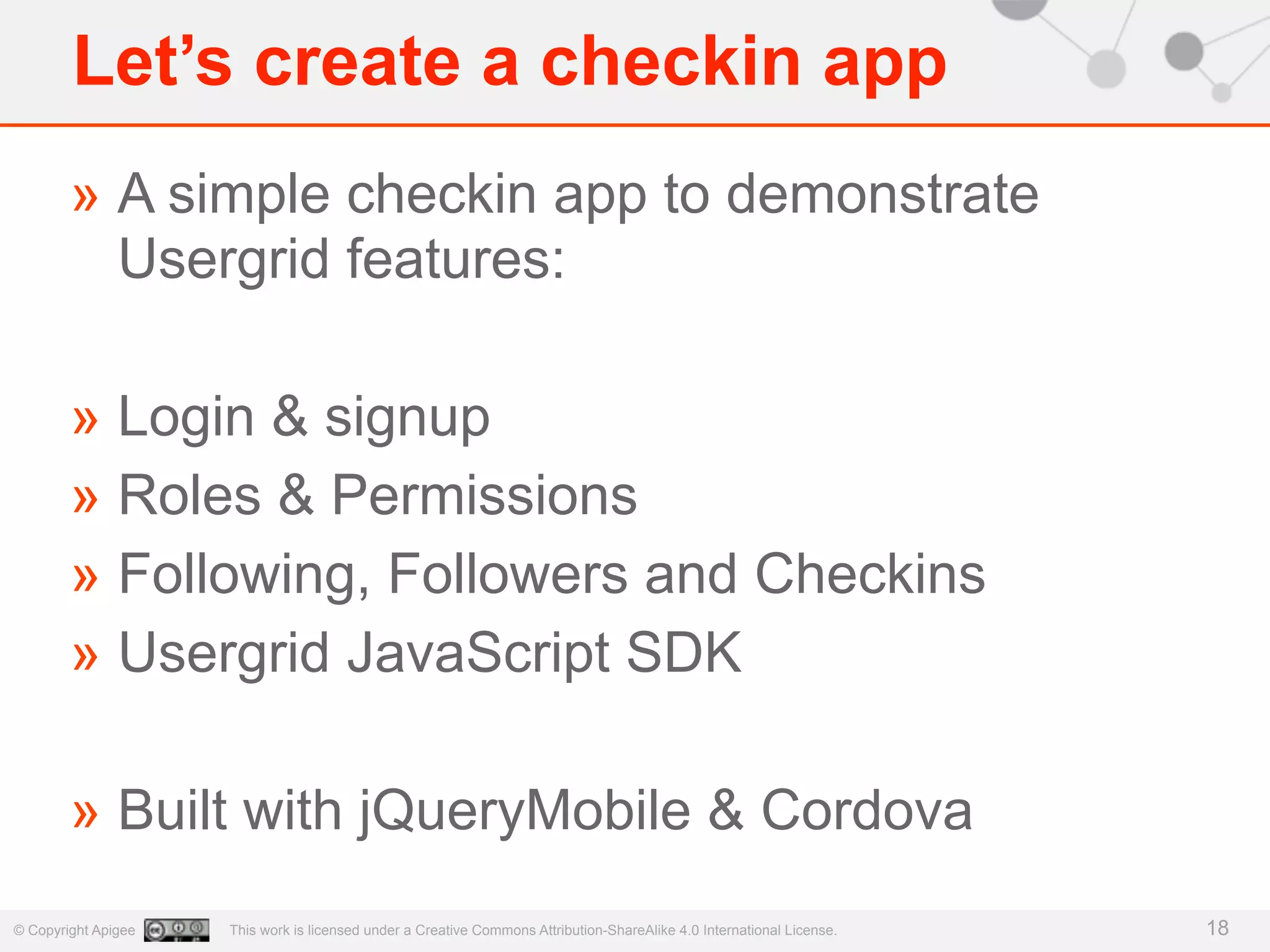 Let’s create a checkin app

» A simple checkin app to demonstrate Usergrid features:

» Login & signup
» Roles & Permissions
» Following, Followers and Checkins
» Usergrid JavaScript SDK

» Built with jQueryMobile & Cordova

© Copyright Apigee This work is licensed under a Creative Commons Attribution-ShareAlike 4.0 International License. 18